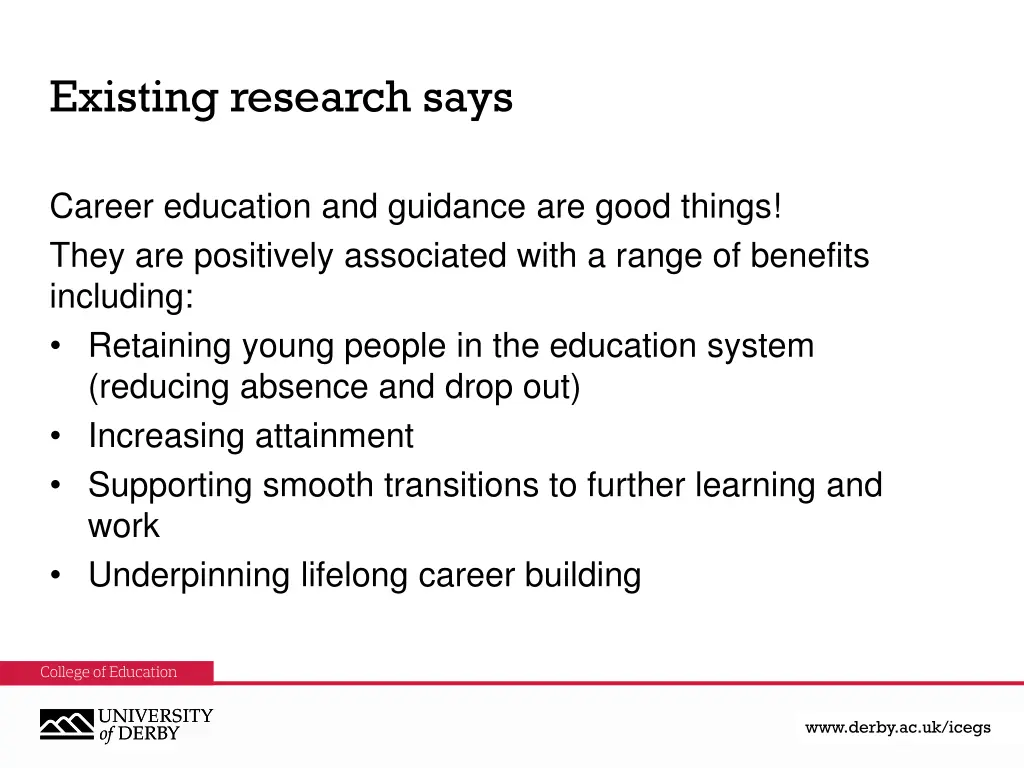 Existing research says

Career education and guidance are good things!

They are positively associated with a range of benefits including:

• Retaining young people in the education system (reducing absence and drop out)
• Increasing attainment
• Supporting smooth transitions to further learning and work
• Underpinning lifelong career building

College of Education

UNIVERSITY of DERBY

www.derby.ac.uk/icegs